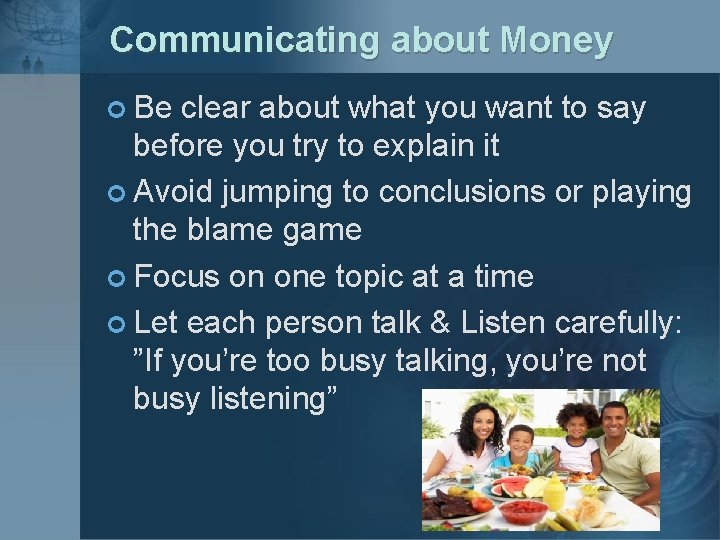 Communicating about Money

Be clear about what you want to say before you try to explain it

Avoid jumping to conclusions or playing the blame game

Focus on one topic at a time

Let each person talk & Listen carefully: ”If you’re too busy talking, you’re not busy listening”